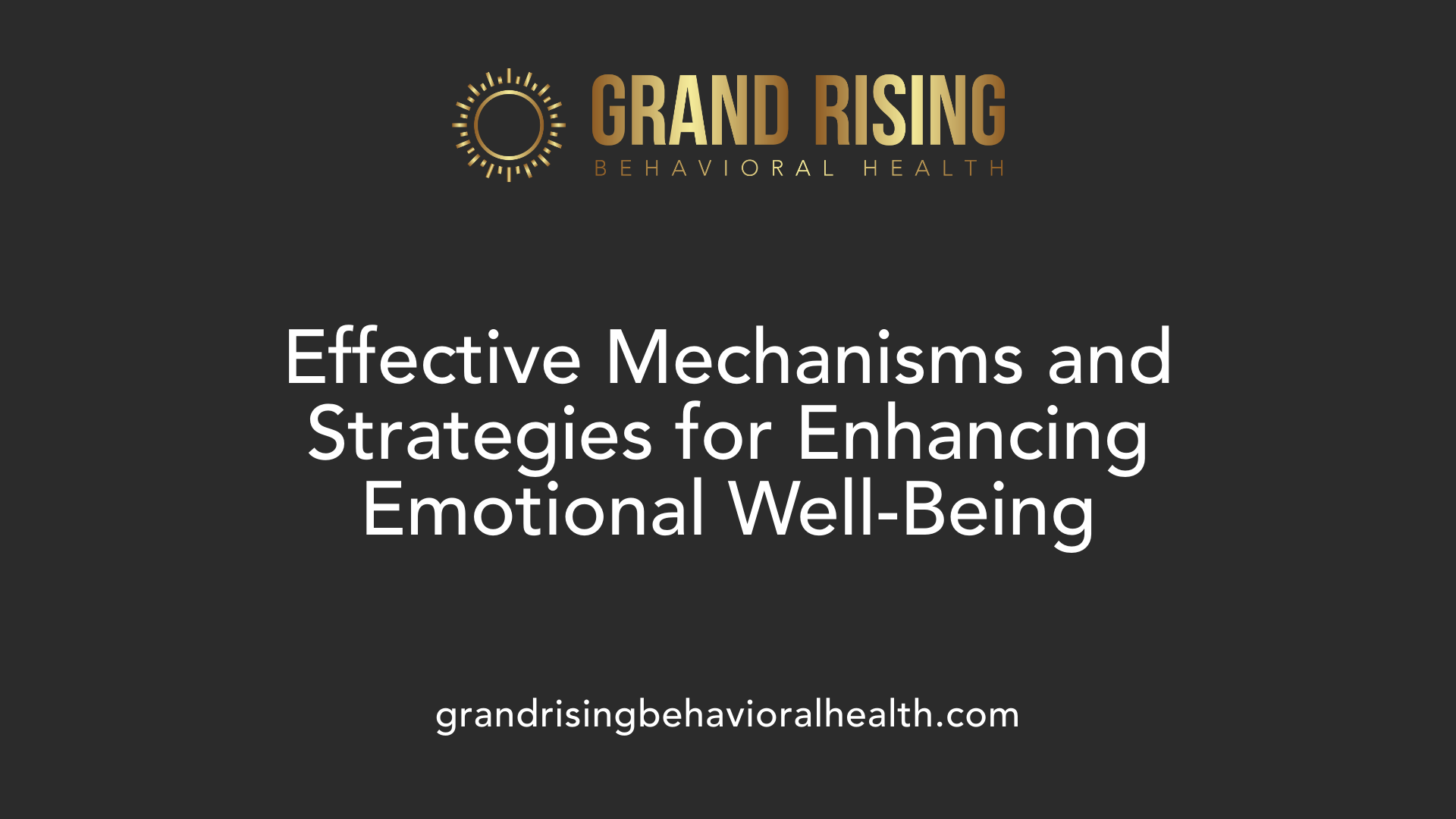 GRAND RISING
BEHAVIORAL HEALTH

Effective Mechanisms and Strategies for Enhancing Emotional Well-Being

grandrisingbehavioralhealth.com